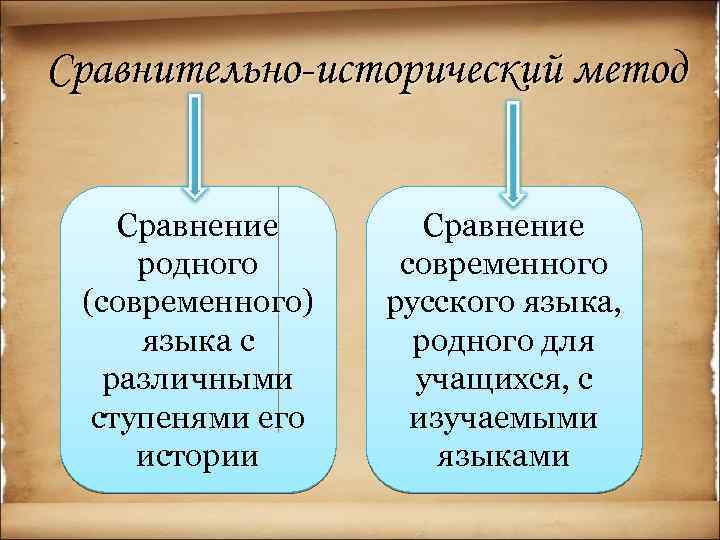 Сравнительно-исторический метод

Сравнение родного (современного) языка с различными ступенями его истории

Сравнение современного русского языка, родного для учащихся, с изучаемыми языками